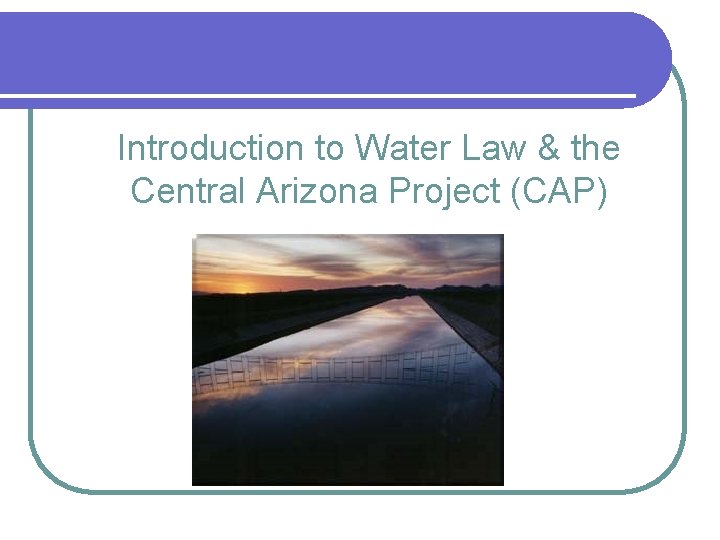 Introduction to Water Law & the Central Arizona Project (CAP)